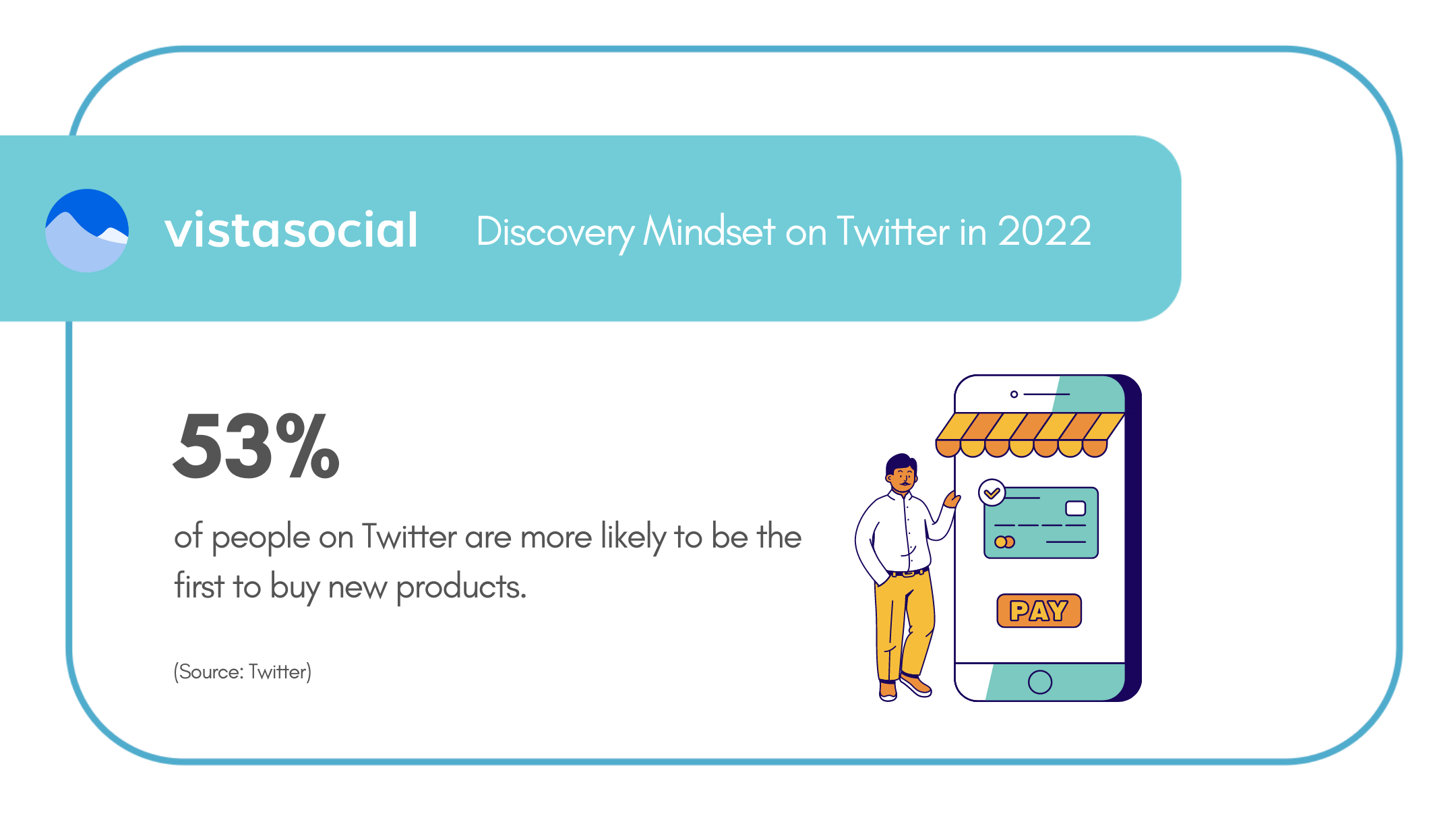 vistasocial

Discovery Mindset on Twitter in 2022

53%

of people on Twitter are more likely to be the first to buy new products.

(Source: Twitter)

PAY